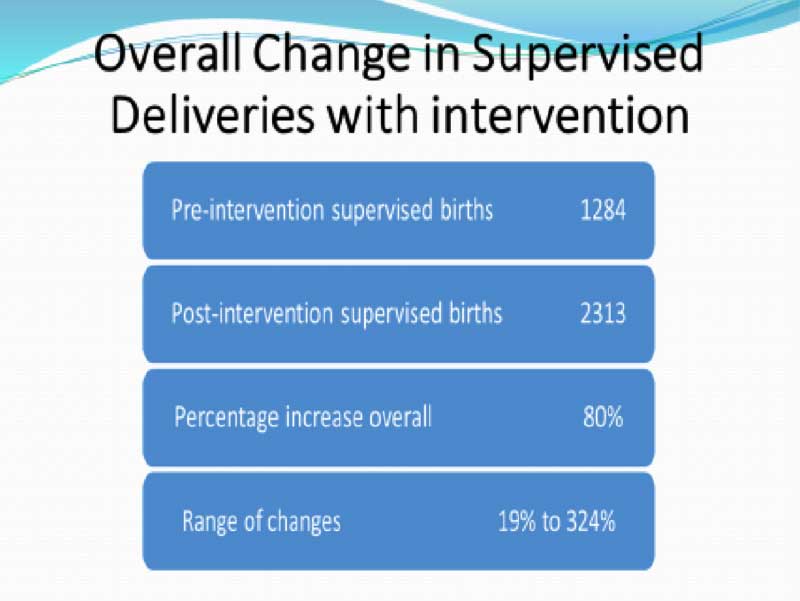 Overall Change in Supervised Deliveries with intervention

Pre-intervention supervised births 1284

Post-intervention supervised births 2313

Percentage increase overall 80%

Range of changes 19% to 324%